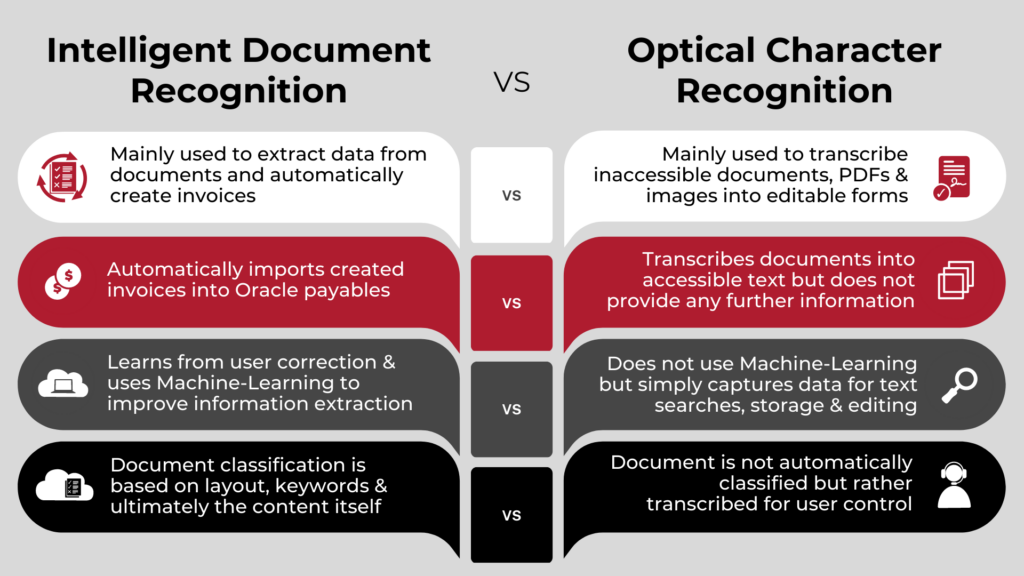 Intelligent Document Recognition

VS

Optical Character Recognition

Mainly used to extract data from documents and automatically create invoices

vs

Mainly used to transcribe inaccessible documents, PDFs & images into editable forms

Automatically imports created invoices into Oracle payables

vs

Transcribes documents into accessible text but does not provide any further information

Learns from user correction & uses Machine-Learning to improve information extraction

vs

Does not use Machine-Learning but simply captures data for text searches, storage & editing

Document classification is based on layout, keywords & ultimately the content itself

vs

Document is not automatically classified but rather transcribed for user control